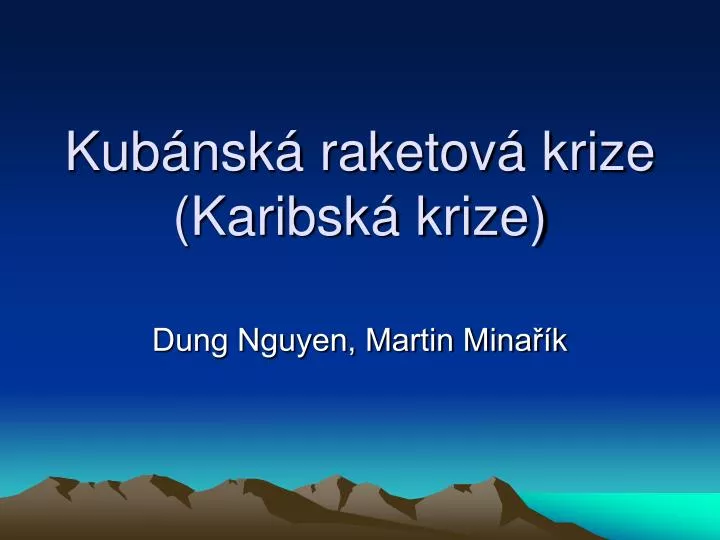 Kubánská raketová krize (Karibská krize)

Dung Nguyen, Martin Minařík